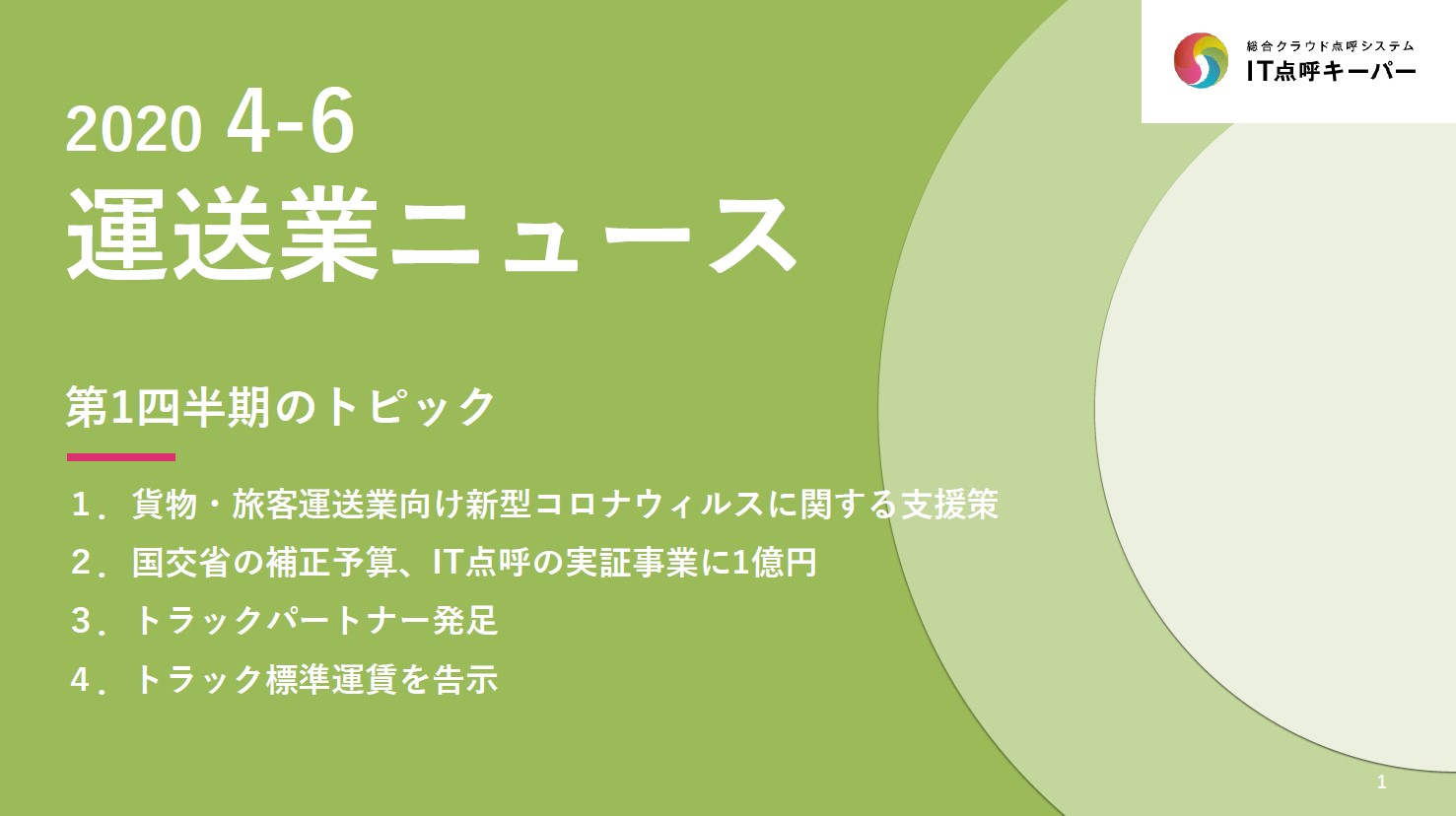 総合クラウド点呼システム
IT点呼キーパー

2020 4-6
運送業ニュース

第1四半期のトピック

１．貨物・旅客運送業向け新型コロナウィルスに関する支援策
２．国交省の補正予算、IT点呼の実証事業に1億円
３．トラックパートナー発足
４．トラック標準運賃を告示

1